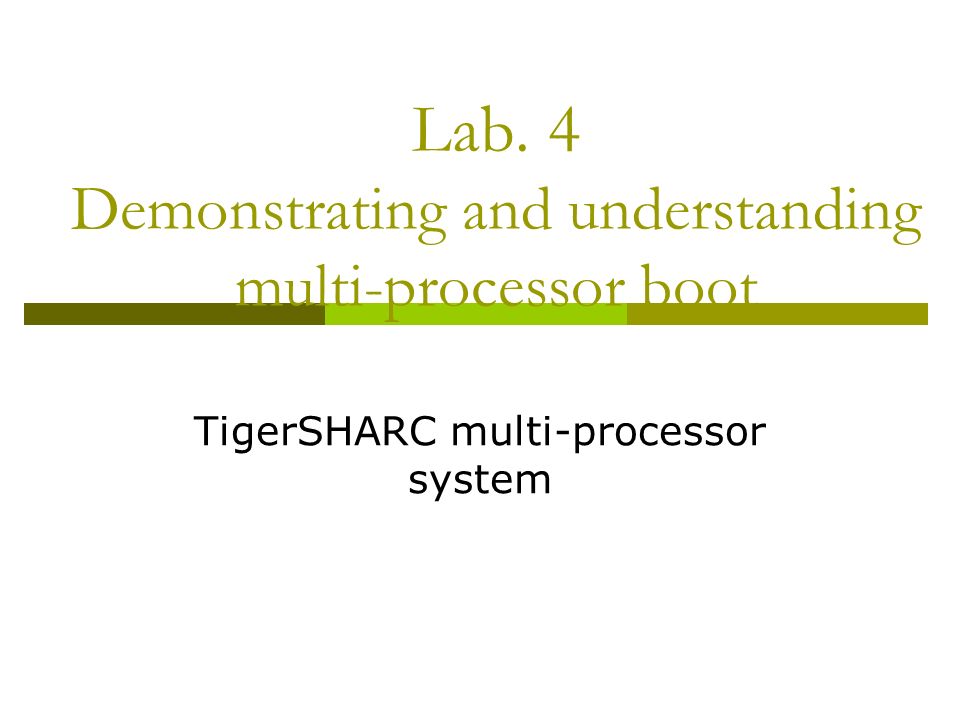 Lab. 4
Demonstrating and understanding multi-processor boot

TigerSHARC multi-processor system